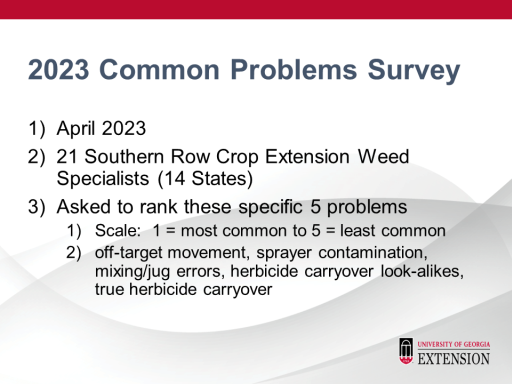 2023 Common Problems Survey

1) April 2023

2) 21 Southern Row Crop Extension Weed Specialists (14 States)

3) Asked to rank these specific 5 problems

1) Scale: 1 = most common to 5 = least common

2) off-target movement, sprayer contamination, mixing/jug errors, herbicide carryover look-alikes, true herbicide carryover

UNIVERSITY OF GEORGIA
EXTENSION